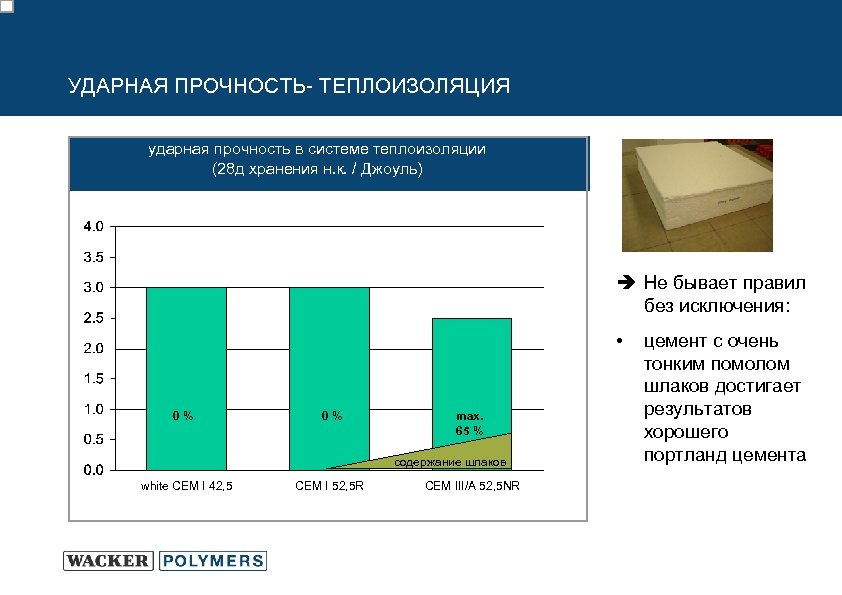 УДАРНАЯ ПРОЧНОСТЬ- ТЕПЛОИЗОЛЯЦИЯ

ударная прочность в системе теплоизоляции
(28д хранения н.к. / Джоуль)

4.0
3.5
3.0
2.5
2.0
1.5
1.0
0.5
0.0

0 %
0 %
max.
65 %
содержание шлаков

white CEM I 42,5
CEM I 52,5R
CEM III/A 52,5NR

➔ Не бывает правил без исключения:

• цемент с очень тонким помолом шлаков достигает результатов хорошего портланд цемента

WACKER POLYMERS